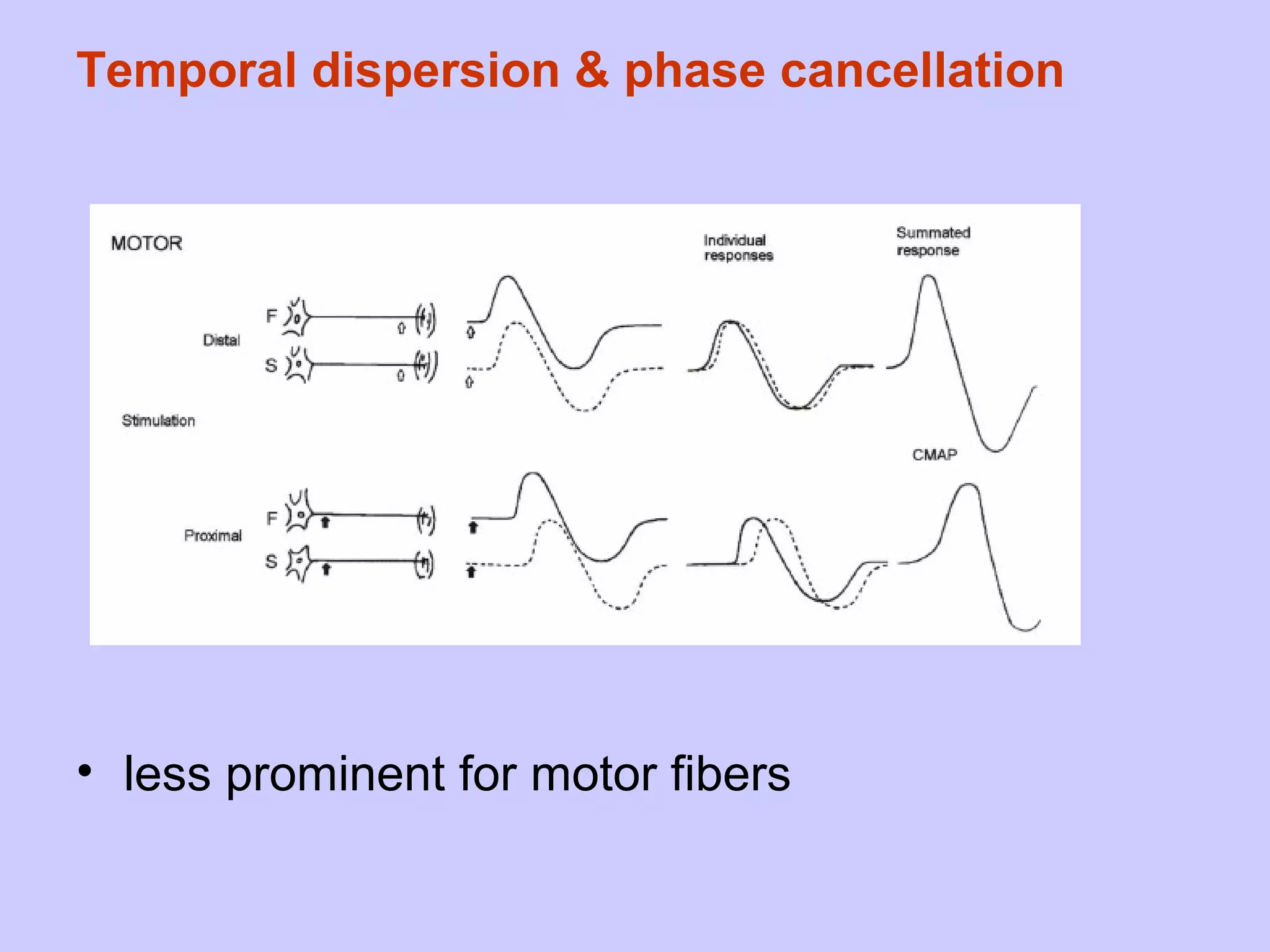 Temporal dispersion & phase cancellation

MOTOR

Individual responses

Summated response

Distal

F

S

Stimulation

CMAP

Proximal

F

S

• less prominent for motor fibers